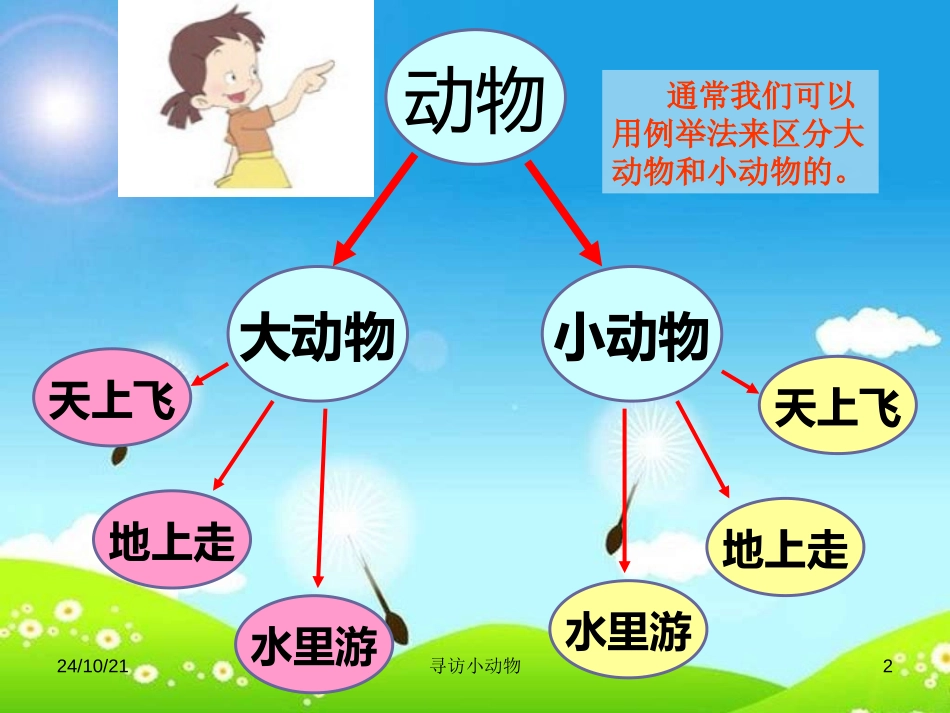 动物

通常我们可以用例举法来区分大动物和小动物的。

大动物

小动物

天上飞

地上走

水里游

天上飞

地上走

水里游

24/10/21

寻访小动物

2